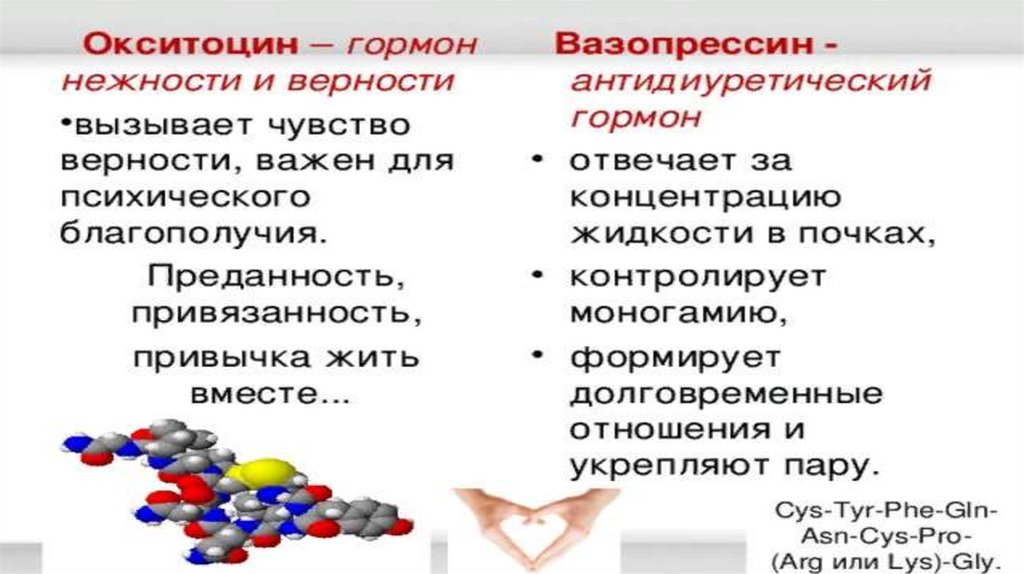 Окситоцин – гормон нежности и верности

•вызывает чувство верности, важен для психического благополучия.

Преданность, привязанность,

привычка жить вместе...

Вазопрессин - антидиуретический гормон

• отвечает за концентрацию жидкости в почках,

• контролирует моногамию,

• формирует долговременные отношения и укрепляют пару.

Cys-Tyr-Phe-Gln-Asn-Cys-Pro-(Arg или Lys)-Gly.